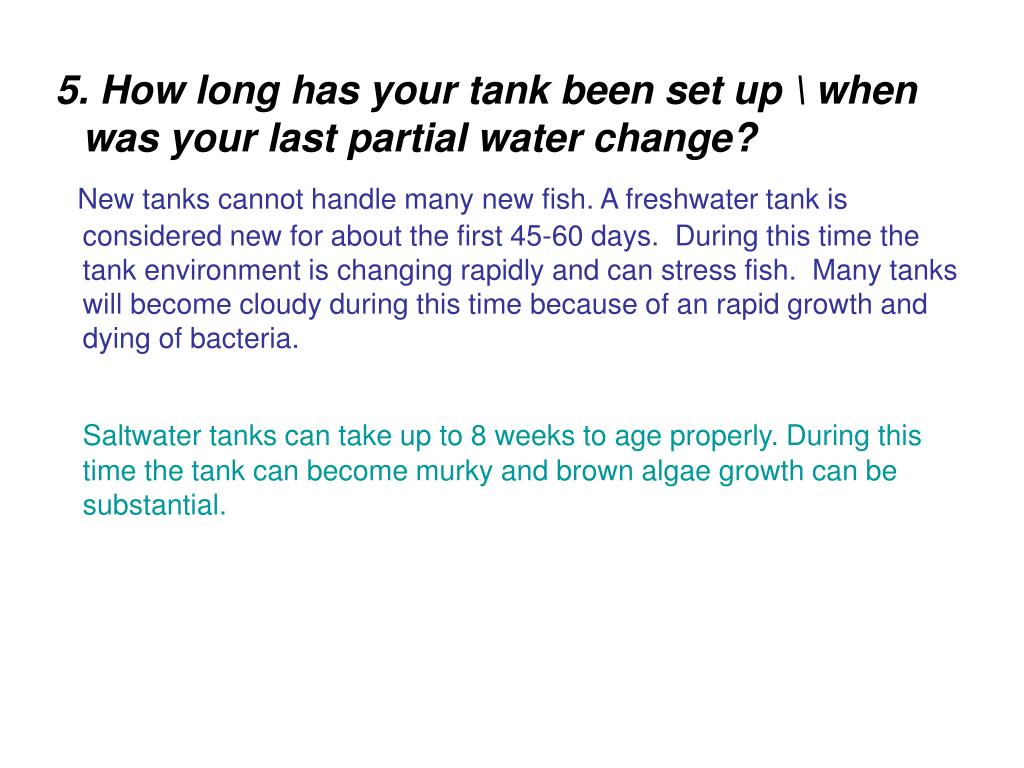 5. How long has your tank been set up \ when was your last partial water change?

New tanks cannot handle many new fish. A freshwater tank is considered new for about the first 45-60 days. During this time the tank environment is changing rapidly and can stress fish. Many tanks will become cloudy during this time because of an rapid growth and dying of bacteria.

Saltwater tanks can take up to 8 weeks to age properly. During this time the tank can become murky and brown algae growth can be substantial.